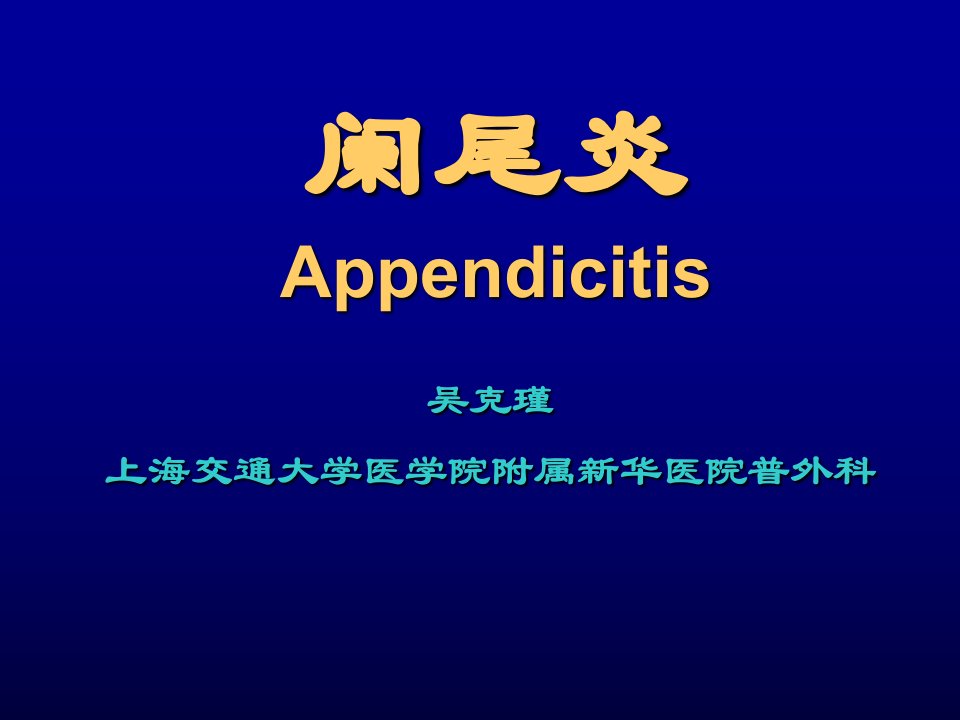 阑尾炎
Appendicitis

吴克瑾

上海交通大学医学院附属新华医院普外科